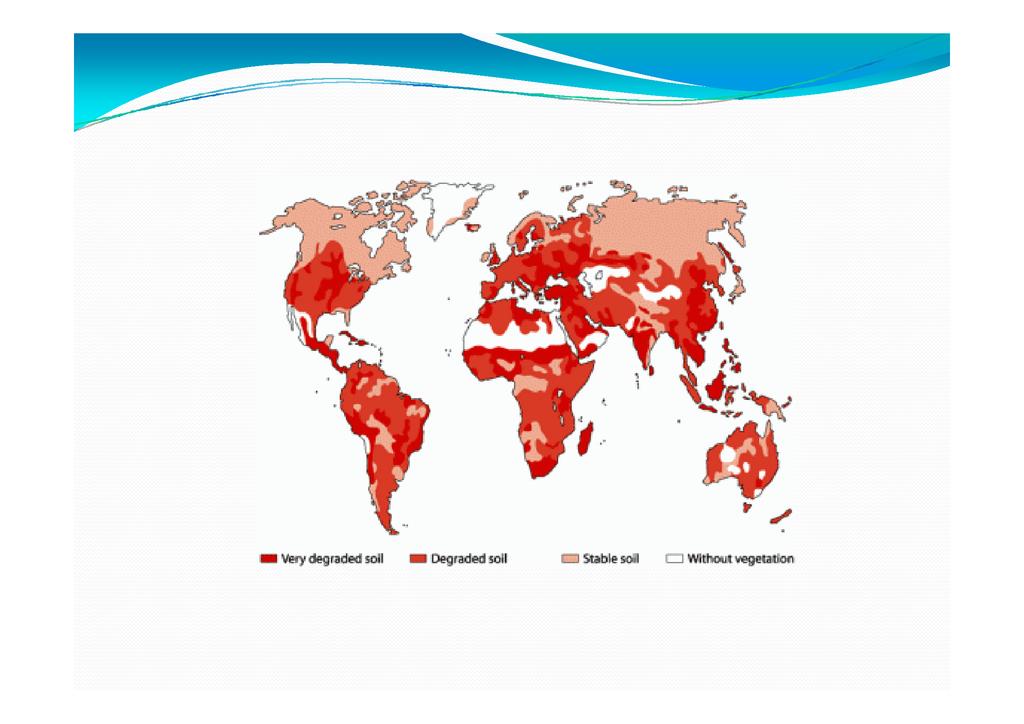 Very degraded soil Degraded soil Stable soil Without vegetation